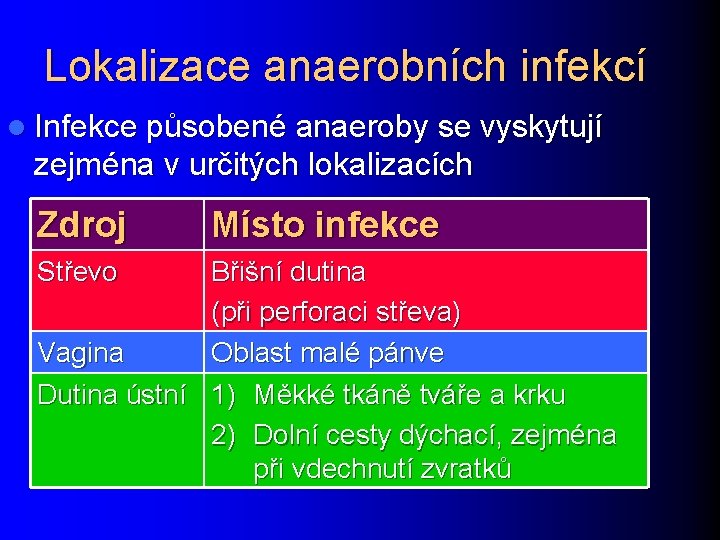 Lokalizace anaerobních infekcí

Infekce působené anaeroby se vyskytují zejména v určitých lokalizacích

| Zdroj | Místo infekce |
|---|---|
| Střevo | Břišní dutina (při perforaci střeva) |
| Vagina | Oblast malé pánve |
| Dutina ústní | 1) Měkké tkáně tváře a krku 2) Dolní cesty dýchací, zejména při vdechnutí zvratků |